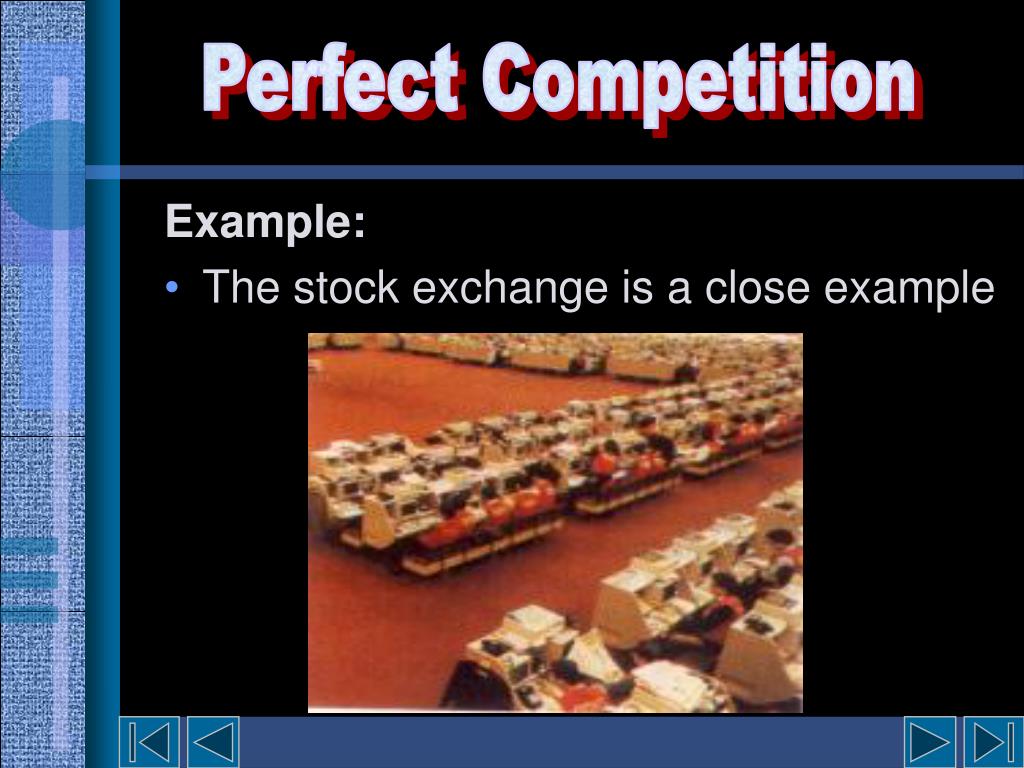 Perfect Competition

Example:

• The stock exchange is a close example